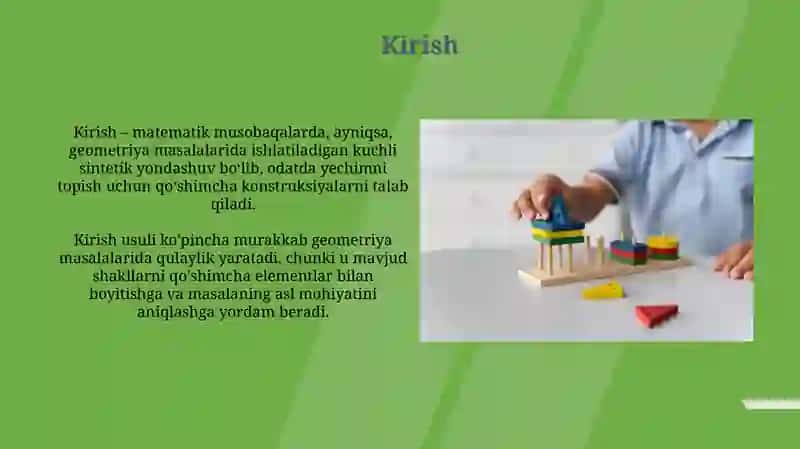 Kirish

Kirish – matematik musobaqalarda, ayniqsa, geometriya masalalarida ishlatiladigan kuchli sintetik yondashuv bo'lib, odatda yechimni topish uchun qo'shimcha konstruksiyalarni talab qiladi.

Kirish usuli ko'pincha murakkab geometriya masalalarida qulaylik yaratadi, chunki u mavjud shakllarni qo'shimcha elementlar bilan boyitishga va masalaning asl mohiyatini aniqlashga yordam beradi.